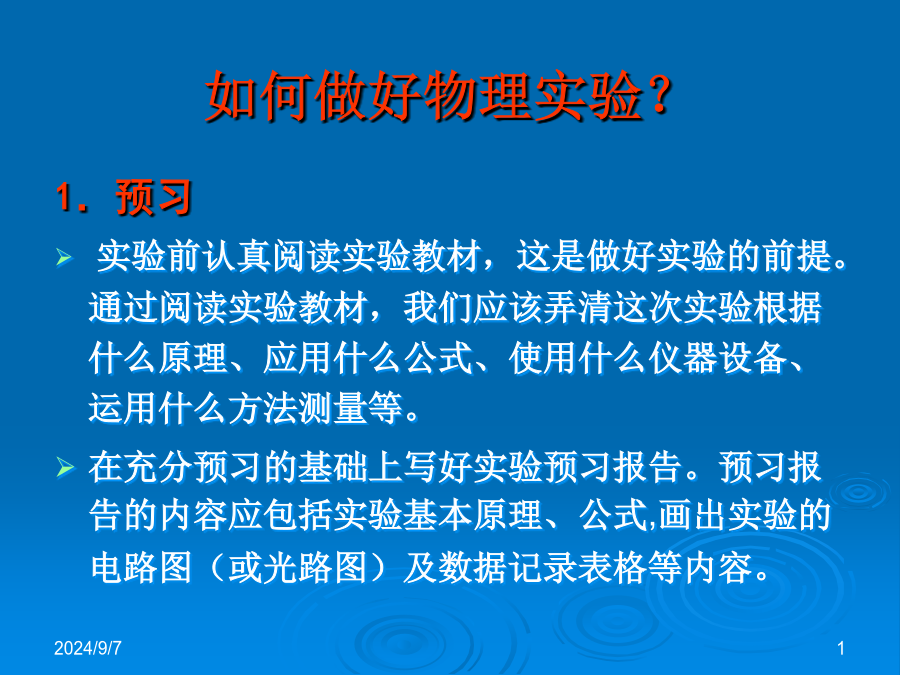 如何做好物理实验？

1．预习

➢ 实验前认真阅读实验教材，这是做好实验的前提。通过阅读实验教材，我们应该弄清这次实验根据什么原理、应用什么公式、使用什么仪器设备、运用什么方法测量等。

➢ 在充分预习的基础上写好实验预习报告。预习报告的内容应包括实验基本原理、公式,画出实验的电路图（或光路图）及数据记录表格等内容。

2024/9/7

1